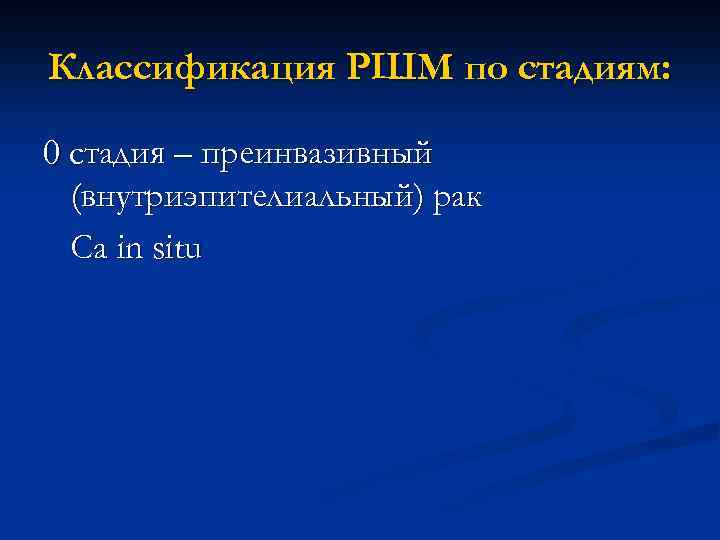 Классификация РШМ по стадиям:

0 стадия – преинвазивный (внутриэпителиальный) рак

Ca in situ